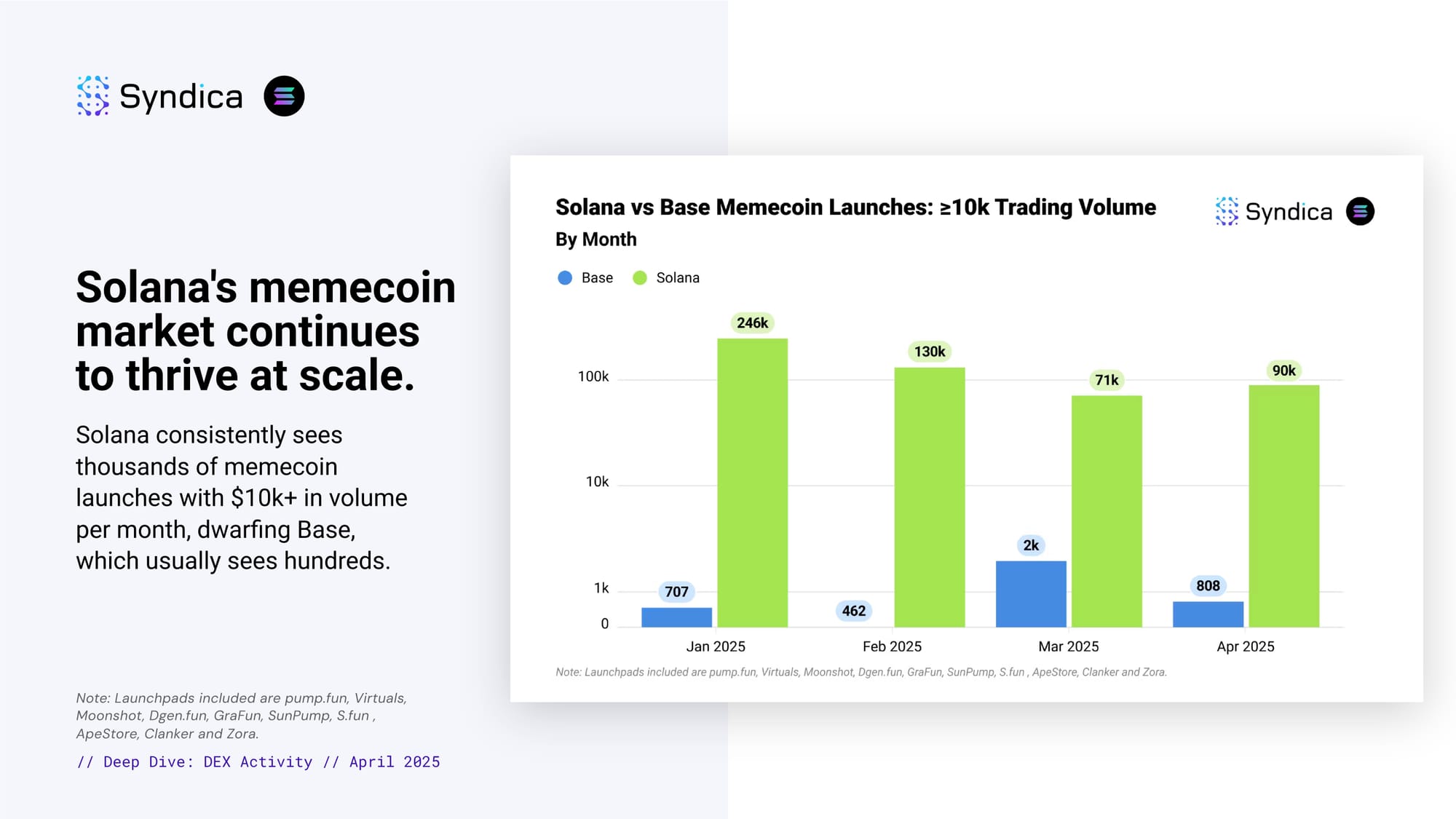 Syndica

Solana's memecoin market continues to thrive at scale.

Solana consistently sees thousands of memecoin launches with $10k+ in volume per month, dwarfing Base, which usually sees hundreds.

Note: Launchpads included are pump.fun, Virtuals, Moonshot, Dgen.fun, GraFun, SunPump, S.fun , ApeStore, Clanker and Zora.

// Deep Dive: DEX Activity // April 2025

Solana vs Base Memecoin Launches: ≥10k Trading Volume

By Month

Syndica

Base Solana

100k
10k
1k
0

707
246k
462
130k
2k
71k
808
90k

Jan 2025
Feb 2025
Mar 2025
Apr 2025

Note: Launchpads included are pump.fun, Virtuals, Moonshot, Dgen.fun, GraFun, SunPump, S.fun , ApeStore, Clanker and Zora.